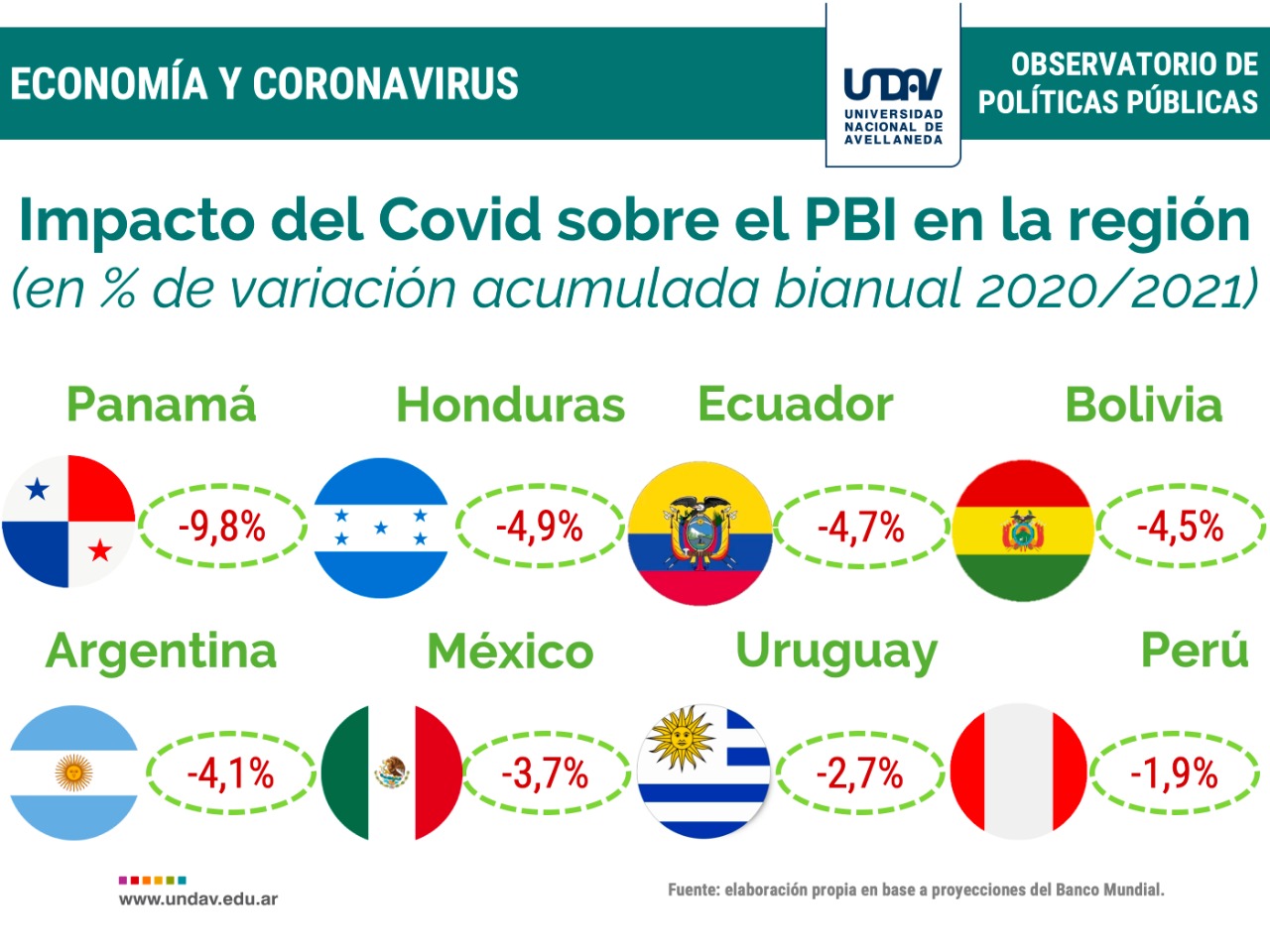 ECONOMÍA Y CORONAVIRUS

UNDAV
UNIVERSIDAD NACIONAL DE AVELLANEDA

OBSERVATORIO DE POLÍTICAS PÚBLICAS

Impacto del Covid sobre el PBI en la región
(en % de variación acumulada bianual 2020/2021)

Panamá -9,8%

Honduras -4,9%

Ecuador -4,7%

Bolivia -4,5%

Argentina -4,1%

México -3,7%

Uruguay -2,7%

Perú -1,9%

www.undav.edu.ar

Fuente: elaboración propia en base a proyecciones del Banco Mundial.